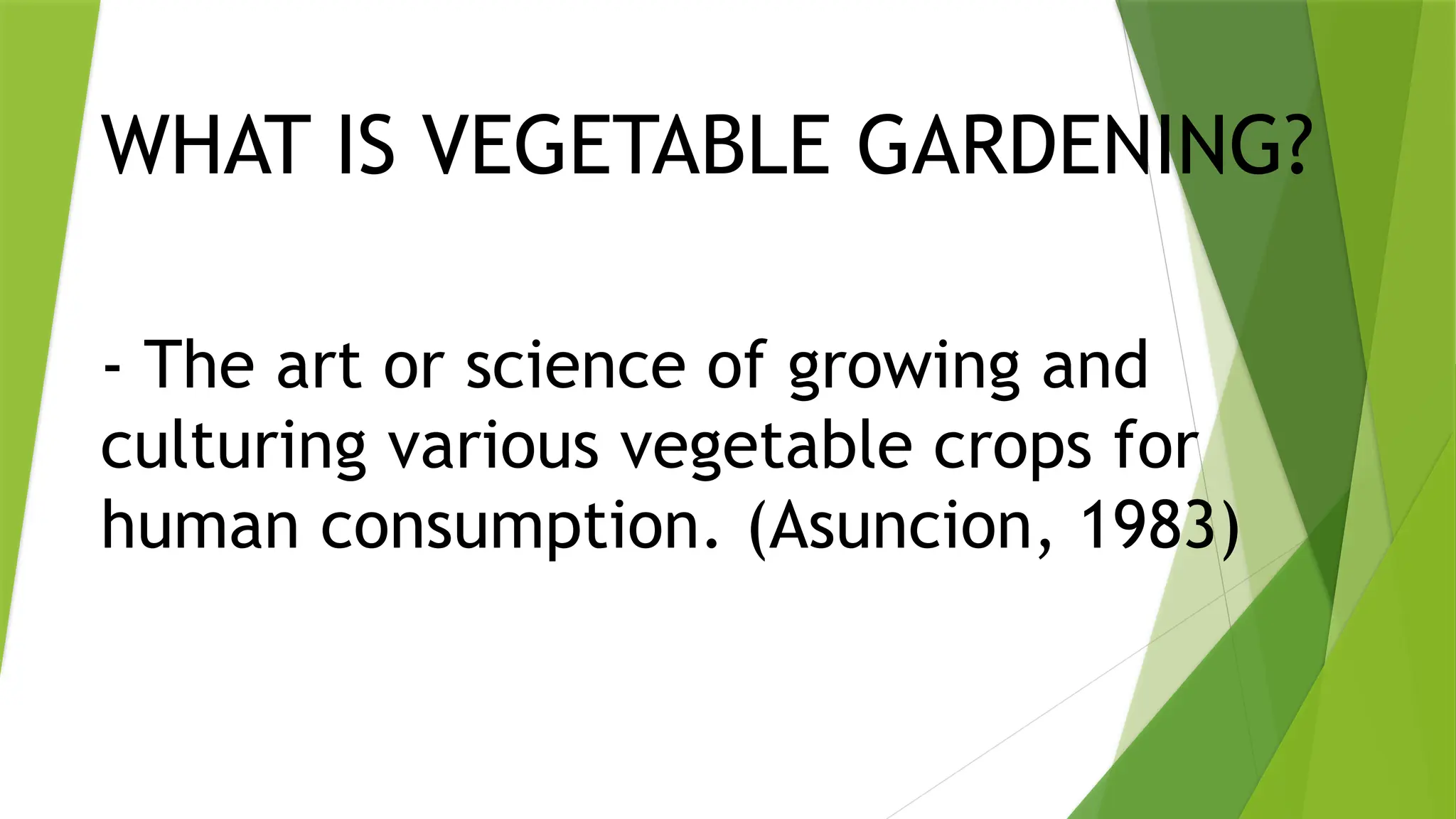 WHAT IS VEGETABLE GARDENING?

- The art or science of growing and culturing various vegetable crops for human consumption. (Asuncion, 1983)